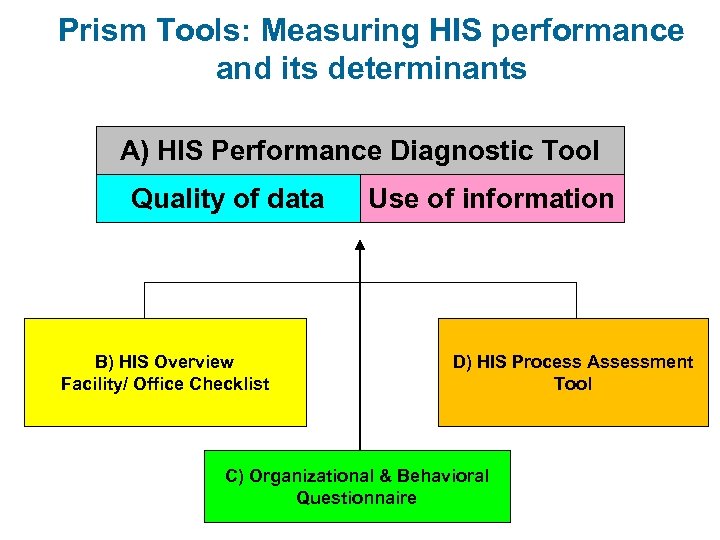 Prism Tools: Measuring HIS performance and its determinants

A) HIS Performance Diagnostic Tool

Quality of data

Use of information

B) HIS Overview Facility/ Office Checklist

D) HIS Process Assessment Tool

C) Organizational & Behavioral Questionnaire